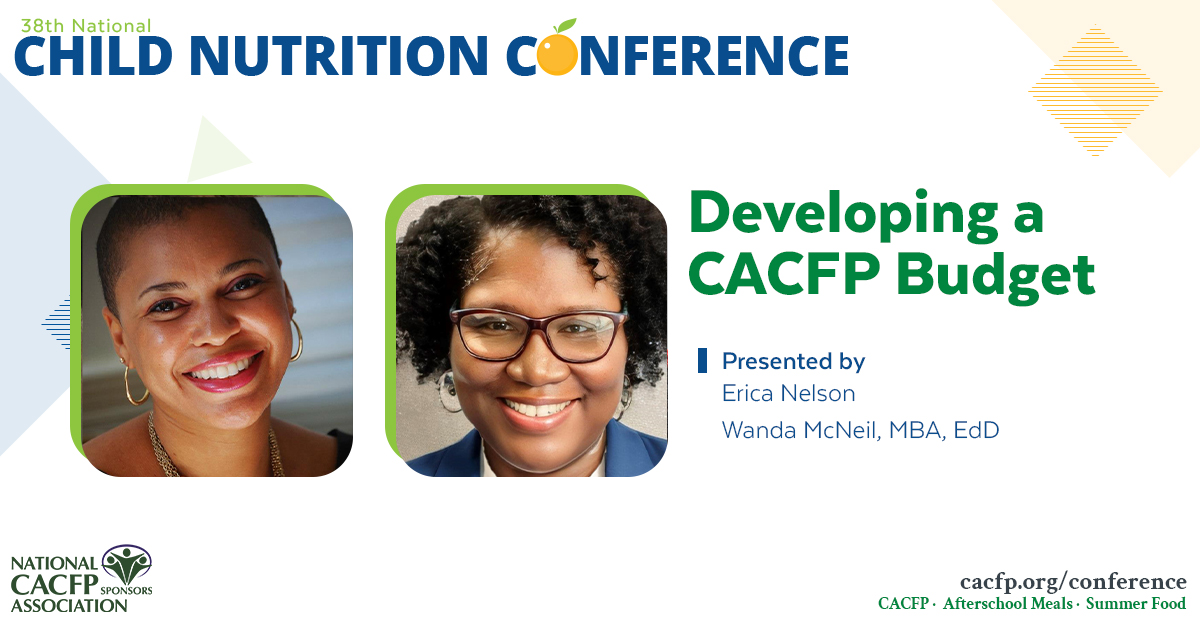 38th National
CHILD NUTRITION CONFERENCE

Developing a CACFP Budget

Presented by
Erica Nelson
Wanda McNeil, MBA, EdD

NATIONAL CACFP SPONSORS ASSOCIATION

cacfp.org/conference
CACFP · Afterschool Meals · Summer Food